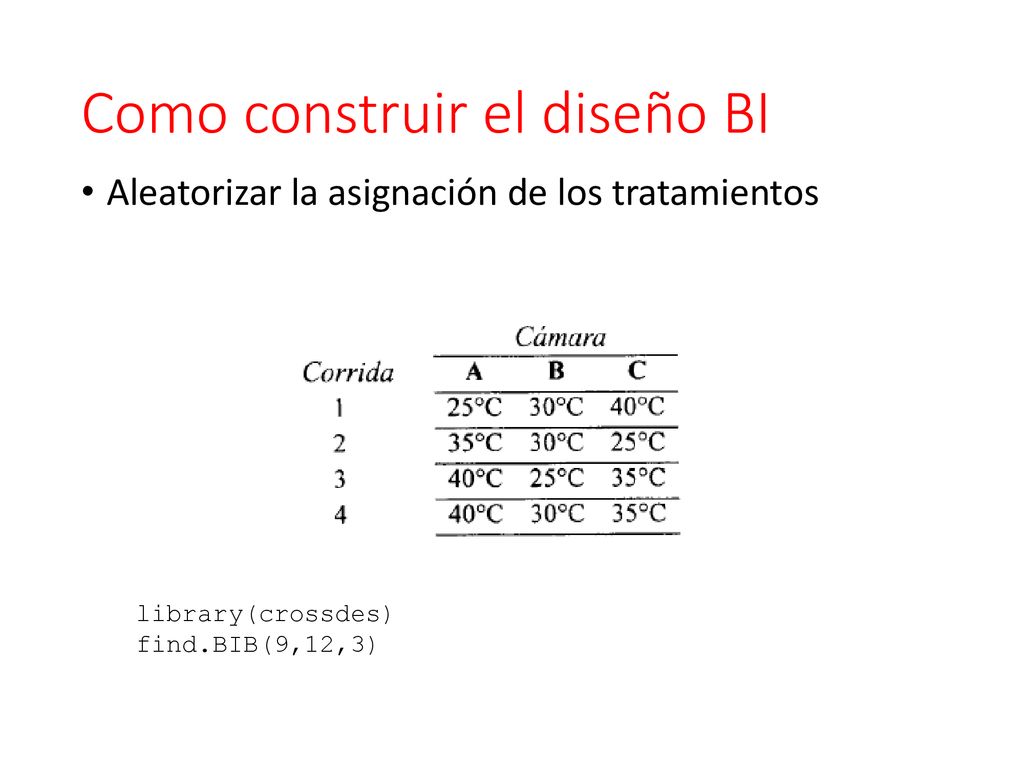 Como construir el diseño BI

• Aleatorizar la asignación de los tratamientos

| | Cámara | | |
|---|---|---|---|
| Corrida | A | B | C |
| 1 | 25°C | 30°C | 40°C |
| 2 | 35°C | 30°C | 25°C |
| 3 | 40°C | 25°C | 35°C |
| 4 | 40°C | 30°C | 35°C |

library(crossdes)
find.BIB(9,12,3)